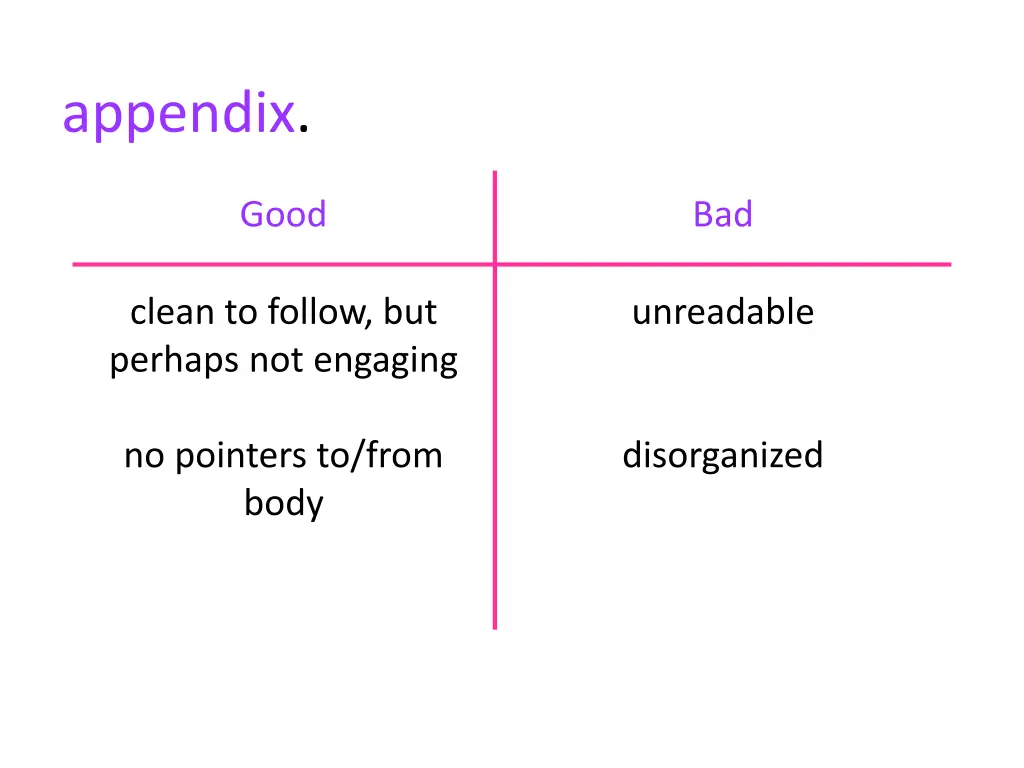 appendix.

| Good | Bad |
|---|---|
| clean to follow, but perhaps not engaging | unreadable |
| no pointers to/from body | disorganized |